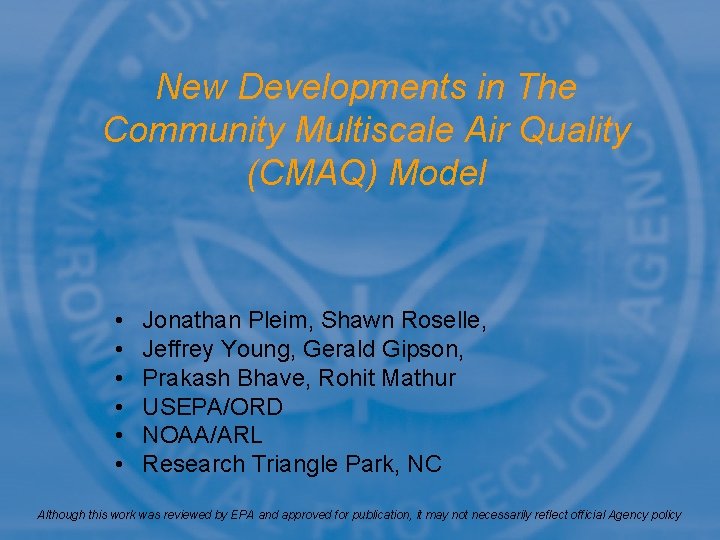 New Developments in The Community Multiscale Air Quality (CMAQ) Model

• Jonathan Pleim, Shawn Roselle,
• Jeffrey Young, Gerald Gipson,
• Prakash Bhave, Rohit Mathur
• USEPA/ORD
• NOAA/ARL
• Research Triangle Park, NC

Although this work was reviewed by EPA and approved for publication, it may not necessarily reflect official Agency policy